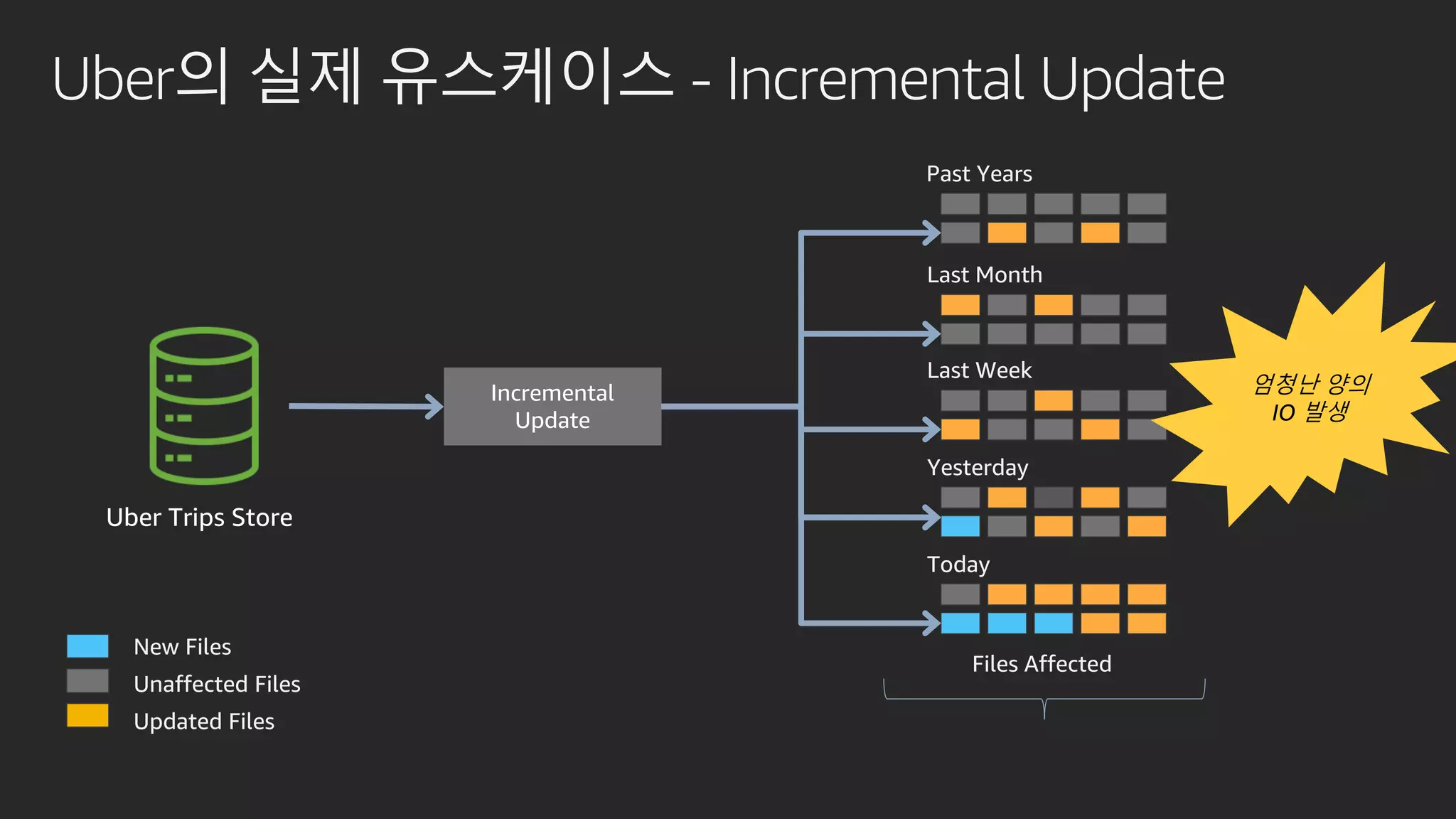 Uber의 실제 유스케이스 - Incremental Update

Uber Trips Store

Incremental Update

Past Years

Last Month

Last Week

Yesterday

Today

Files Affected

엄청난 양의 IO 발생

New Files

Unaffected Files

Updated Files